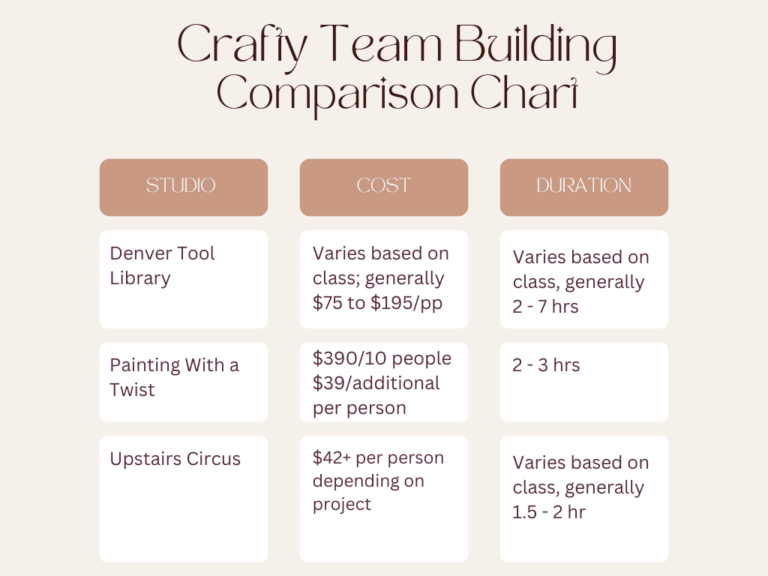 Crafty Team Building Comparison Chart

| STUDIO | COST | DURATION |
|---|---|---|
| Denver Tool Library | Varies based on class; generally \$75 to \$195/pp | Varies based on class, generally 2 - 7 hrs |
| Painting With a Twist | \$390/10 people \$39/additional per person | 2 - 3 hrs |
| Upstairs Circus | \$42+ per person depending on project | Varies based on class, generally 1.5 - 2 hr |